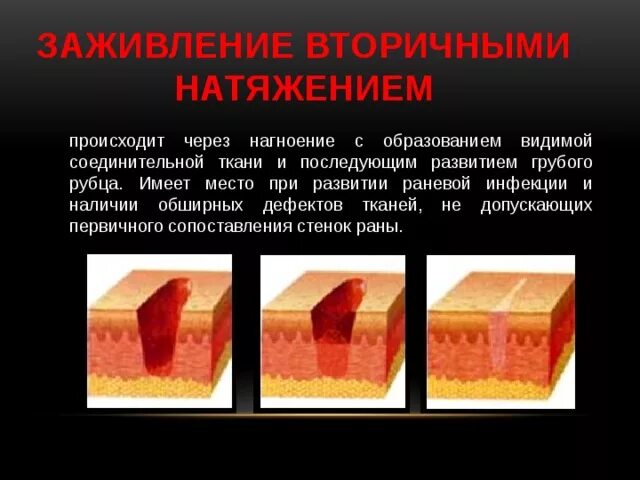 ЗАЖИВЛЕНИЕ ВТОРИЧНЫМИ НАТЯЖЕНИЕМ

происходит через нагноение с образованием видимой соединительной ткани и последующим развитием грубого рубца. Имеет место при развитии раневой инфекции и наличии обширных дефектов тканей, не допускающих первичного сопоставления стенок раны.